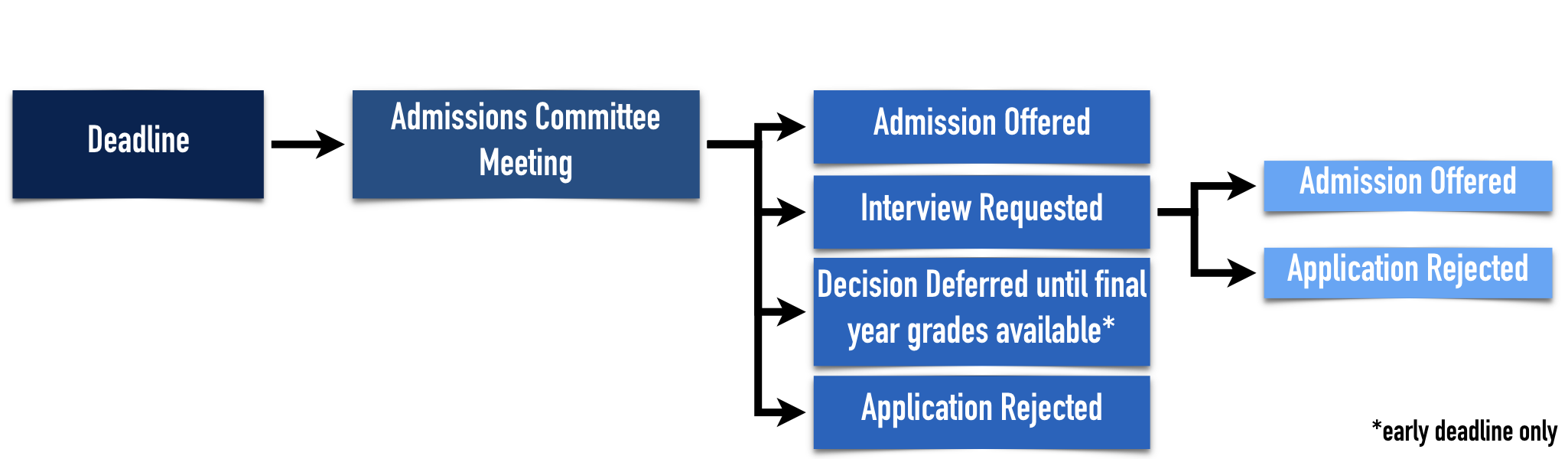 Deadline

Admissions Committee Meeting

Admission Offered

Interview Requested

Decision Deferred until final year grades available*

Application Rejected

Admission Offered

Application Rejected

*early deadline only